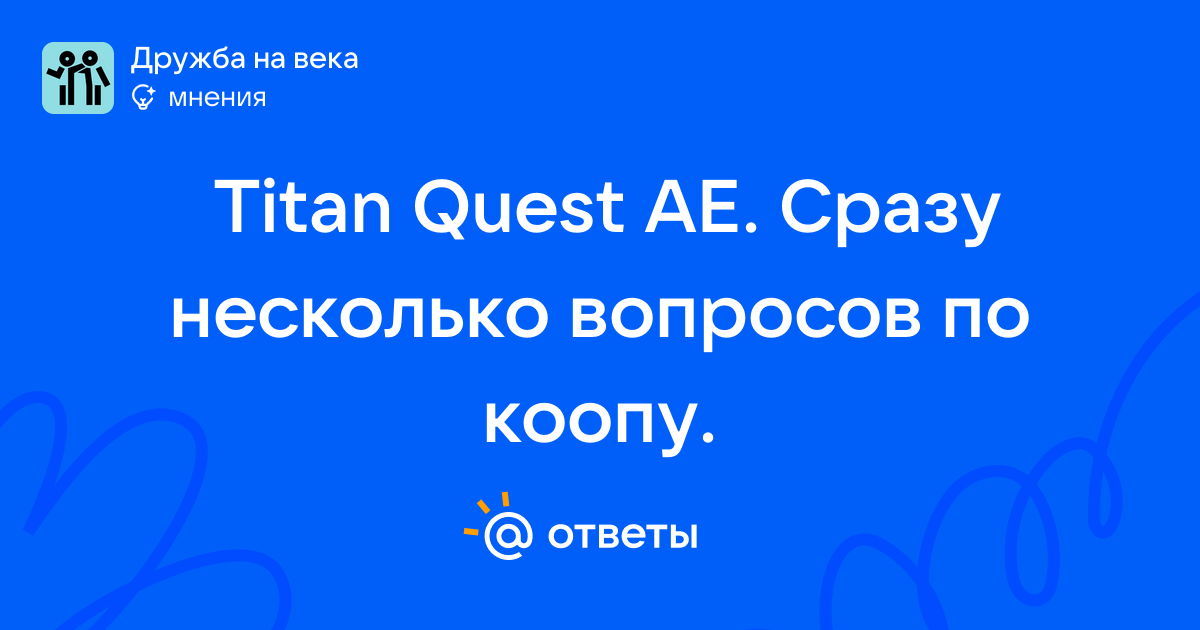 Дружба на века
мнения

Titan Quest AE. Сразу несколько вопросов по коопу.

@ ответы